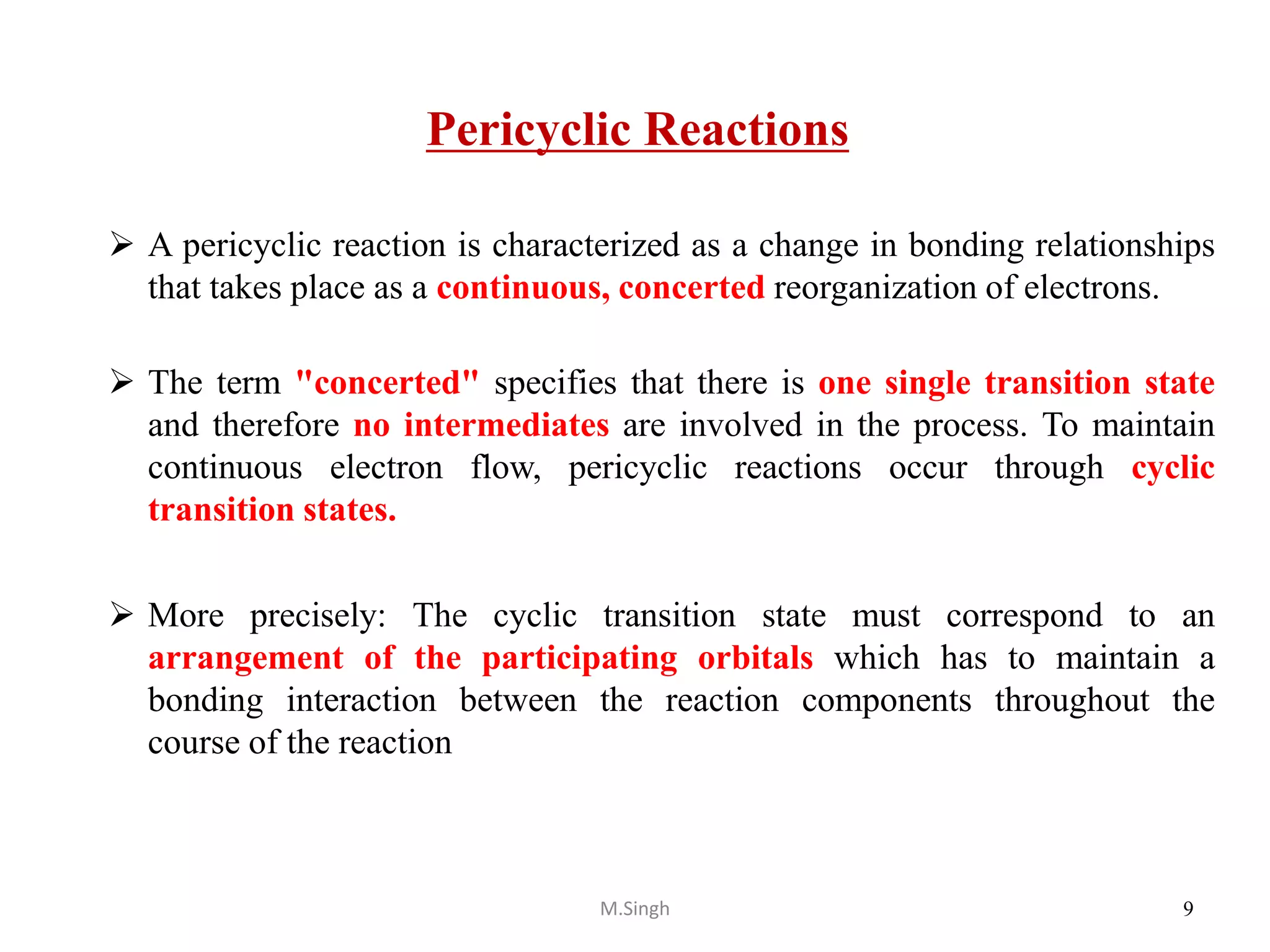 Pericyclic Reactions

➢ A pericyclic reaction is characterized as a change in bonding relationships that takes place as a continuous, concerted reorganization of electrons.

➢ The term "concerted" specifies that there is one single transition state and therefore no intermediates are involved in the process. To maintain continuous electron flow, pericyclic reactions occur through cyclic transition states.

➢ More precisely: The cyclic transition state must correspond to an arrangement of the participating orbitals which has to maintain a bonding interaction between the reaction components throughout the course of the reaction

M.Singh

9